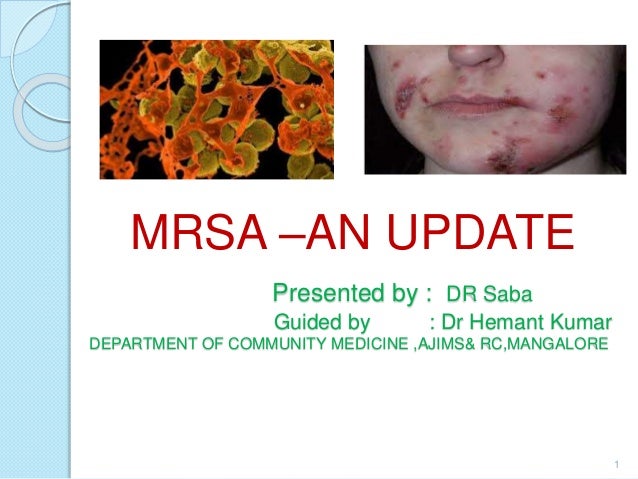 MRSA –AN UPDATE

Presented by : DR Saba

Guided by : Dr Hemant Kumar

DEPARTMENT OF COMMUNITY MEDICINE ,AJIMS& RC,MANGALORE

1